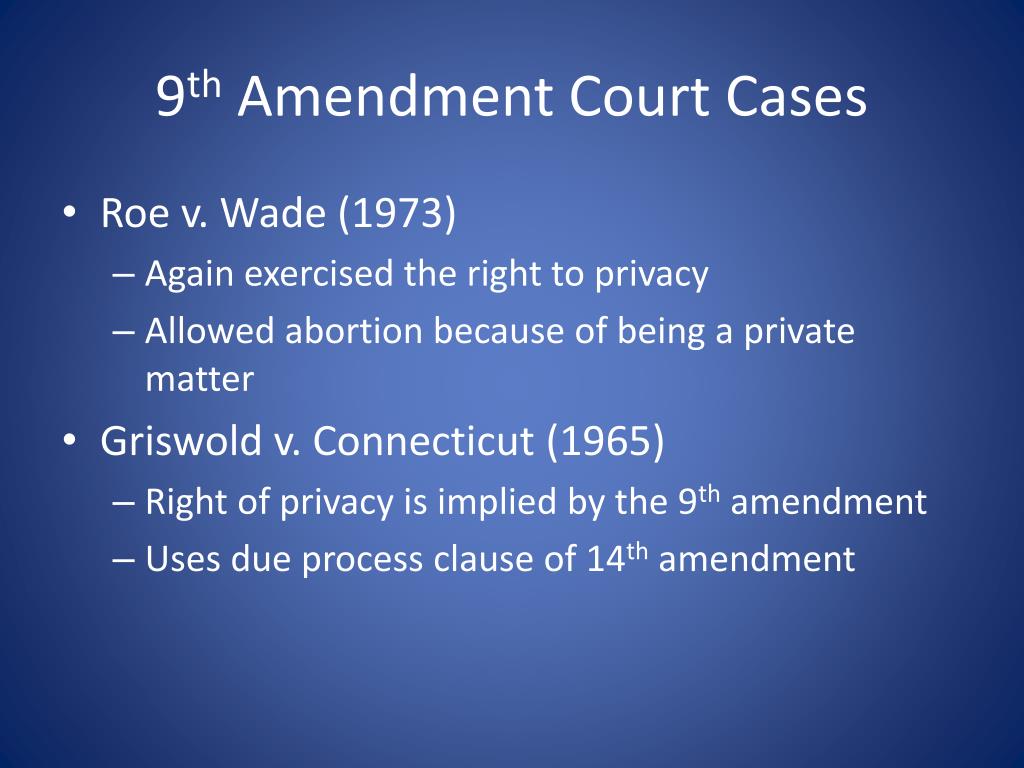 9th Amendment Court Cases

• Roe v. Wade (1973)
– Again exercised the right to privacy
– Allowed abortion because of being a private matter

• Griswold v. Connecticut (1965)
– Right of privacy is implied by the 9th amendment
– Uses due process clause of 14th amendment